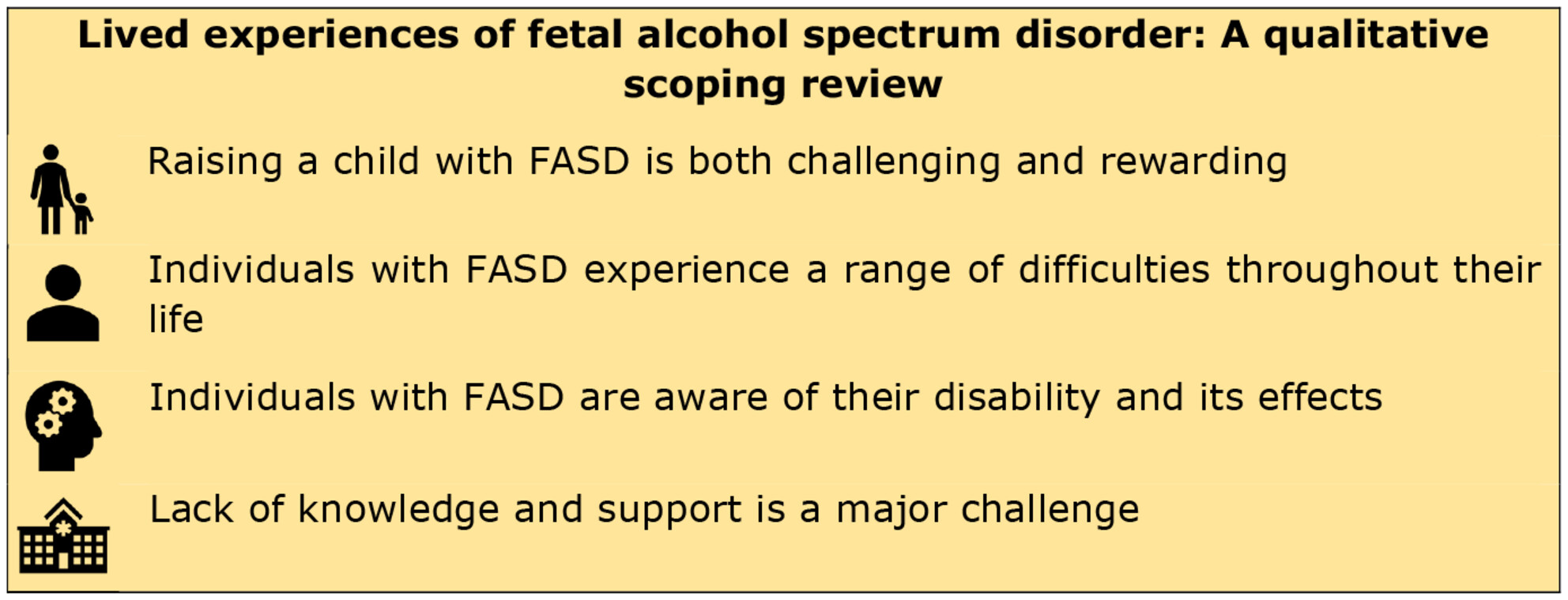 Lived experiences of fetal alcohol spectrum disorder: A qualitative scoping review

Raising a child with FASD is both challenging and rewarding

Individuals with FASD experience a range of difficulties throughout their life

Individuals with FASD are aware of their disability and its effects

Lack of knowledge and support is a major challenge